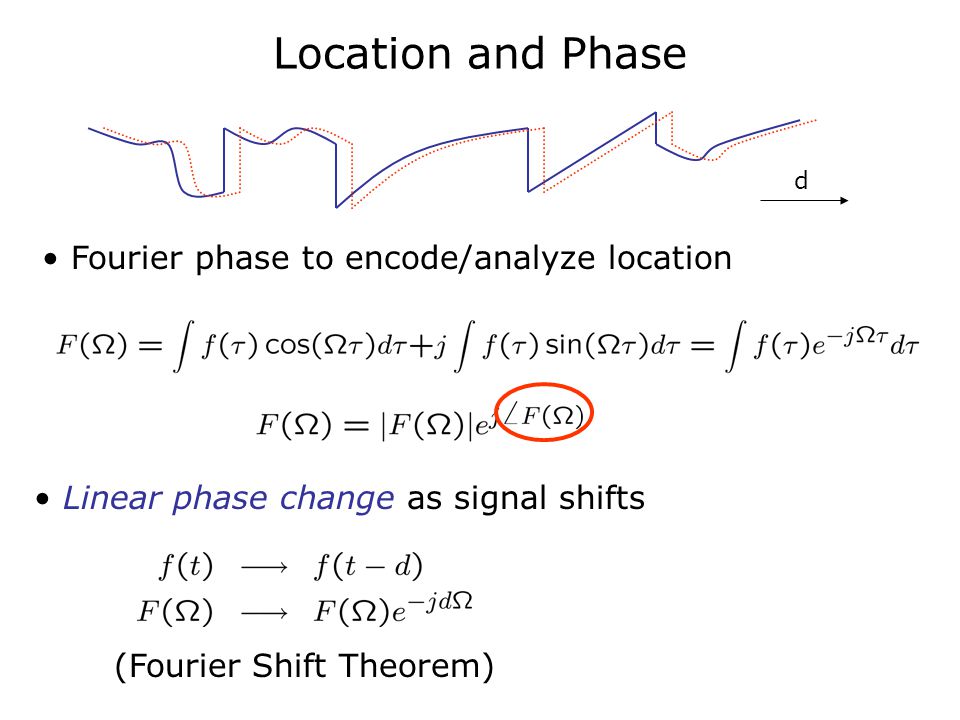 Location and Phase

d

• Fourier phase to encode/analyze location

$F(\Omega) = \int f(\tau)\cos(\Omega\tau)d\tau + j\int f(\tau)\sin(\Omega\tau)d\tau = \int f(\tau)e^{-j\Omega\tau}d\tau$

$F(\Omega) = |F(\Omega)|e^{j\angle F(\Omega)}$

• Linear phase change as signal shifts

$f(t) \longrightarrow f(t-d)$
$F(\Omega) \longrightarrow F(\Omega)e^{-jd\Omega}$

(Fourier Shift Theorem)